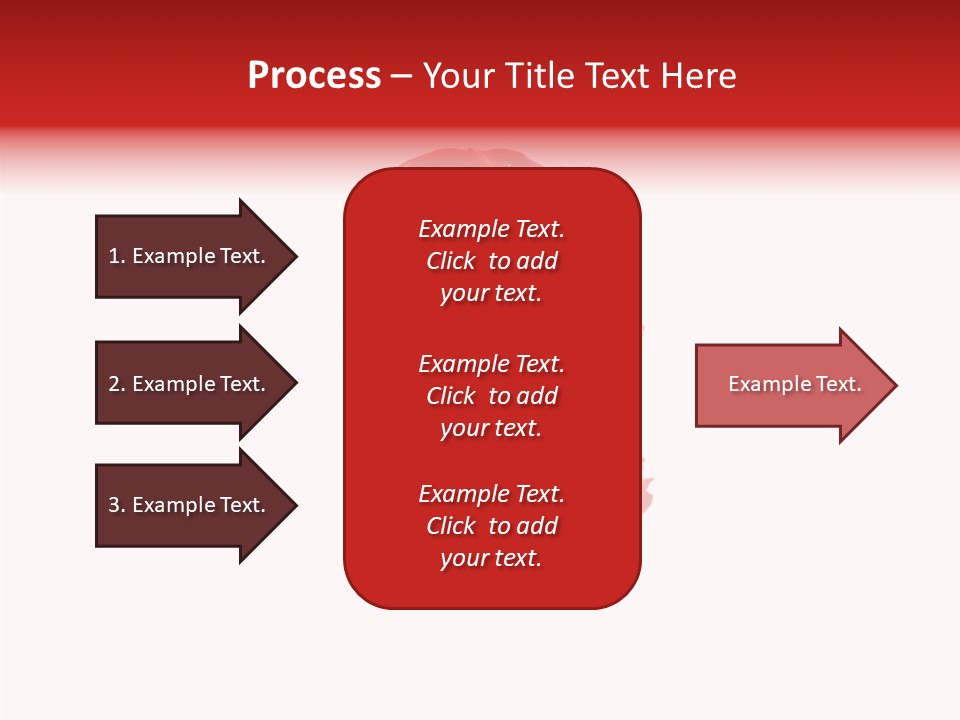 Process – Your Title Text Here

1. Example Text.

2. Example Text.

3. Example Text.

Example Text. Click to add your text.

Example Text. Click to add your text.

Example Text. Click to add your text.

Example Text.